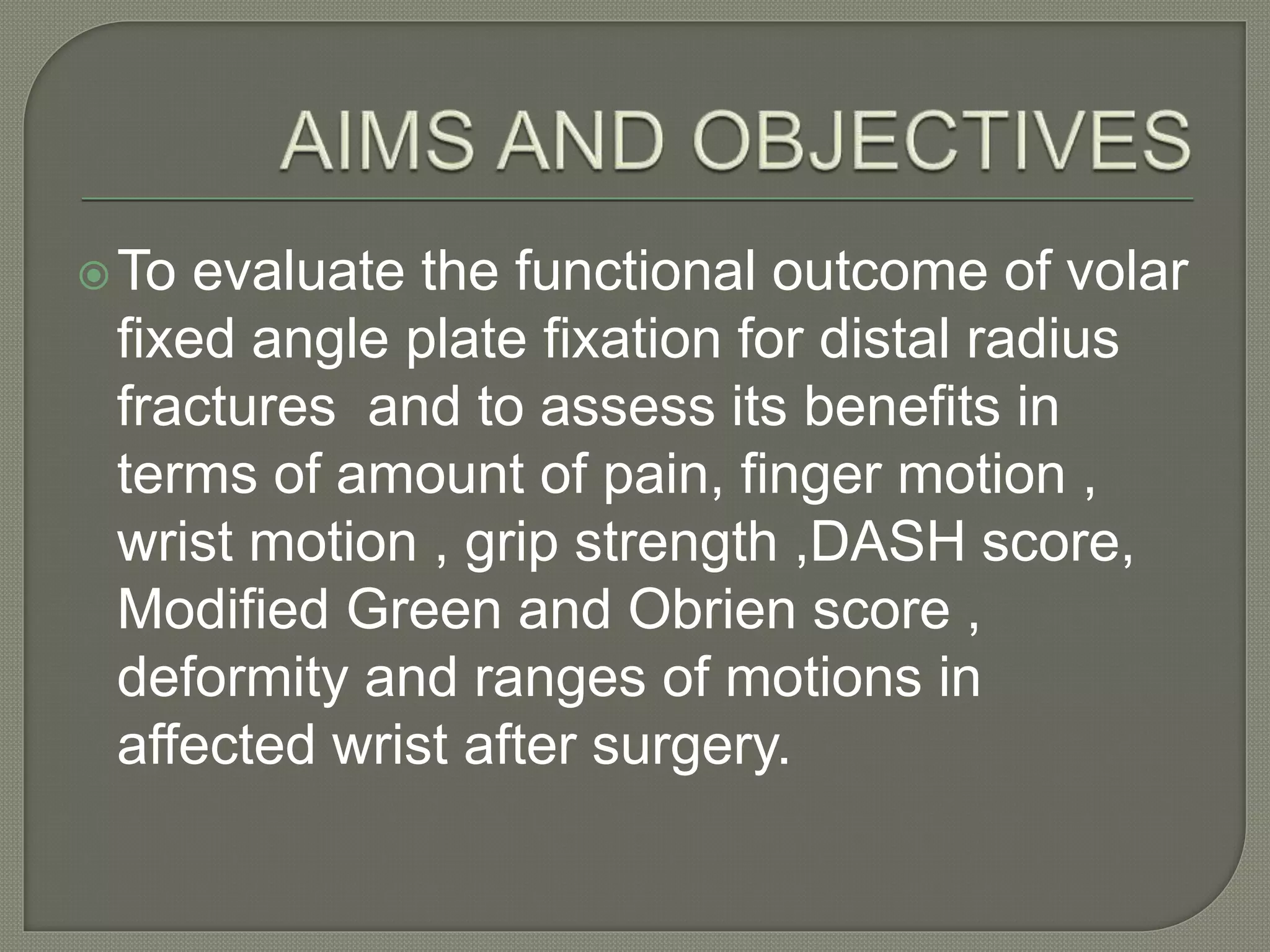 AIMS AND OBJECTIVES

To evaluate the functional outcome of volar fixed angle plate fixation for distal radius fractures  and to assess its benefits in terms of amount of pain, finger motion , wrist motion , grip strength ,DASH score, Modified Green and Obrien score , deformity and ranges of motions in affected wrist after surgery.